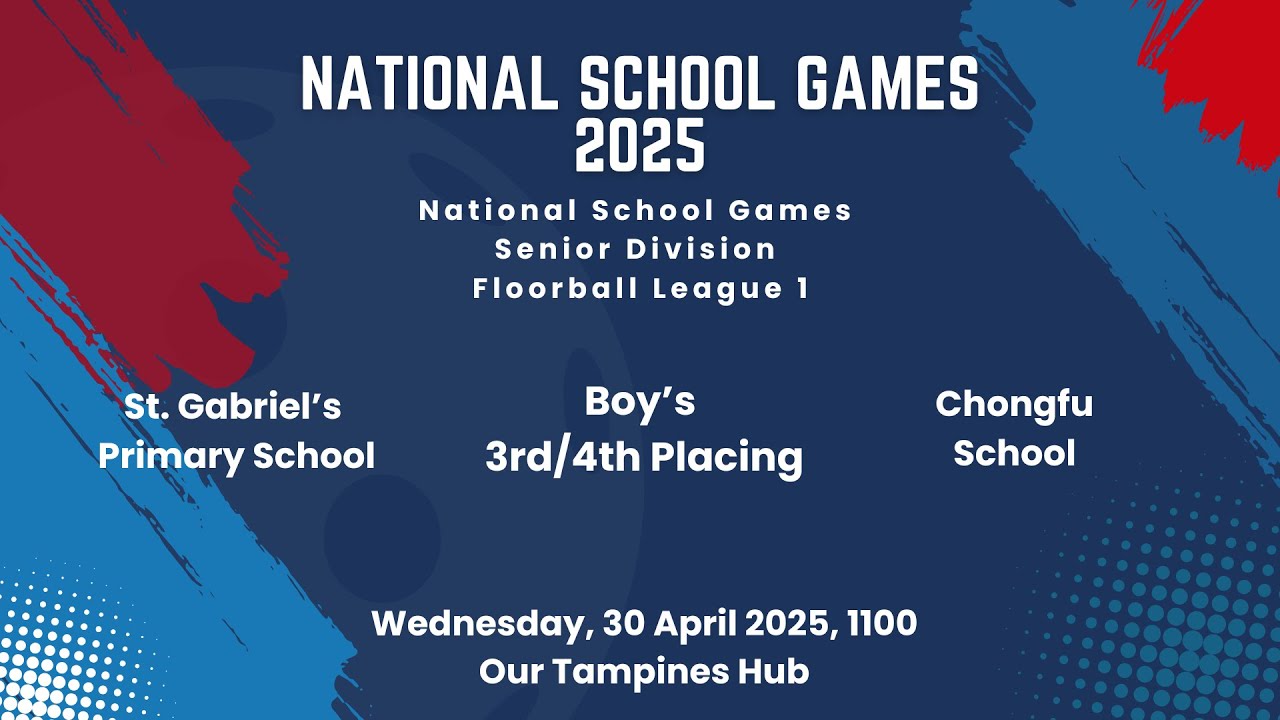 NATIONAL SCHOOL GAMES 2025

National School Games
Senior Division
Floorball League 1

St. Gabriel's Primary School

Boy's
3rd/4th Placing

Chongfu School

Wednesday, 30 April 2025, 1100
Our Tampines Hub